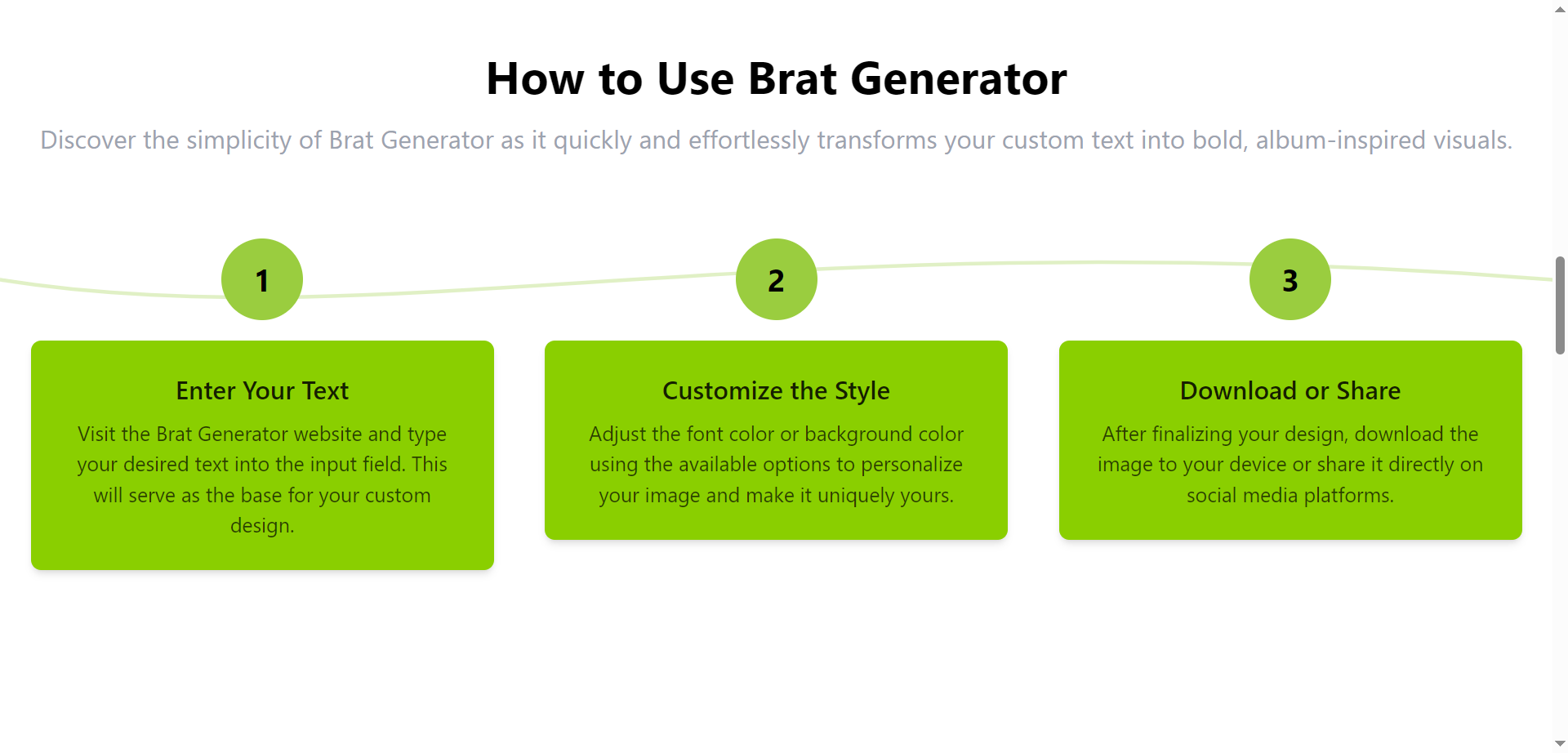 How to Use Brat Generator

Discover the simplicity of Brat Generator as it quickly and effortlessly transforms your custom text into bold, album-inspired visuals.

1

Enter Your Text

Visit the Brat Generator website and type your desired text into the input field. This will serve as the base for your custom design.

2

Customize the Style

Adjust the font color or background color using the available options to personalize your image and make it uniquely yours.

3

Download or Share

After finalizing your design, download the image to your device or share it directly on social media platforms.